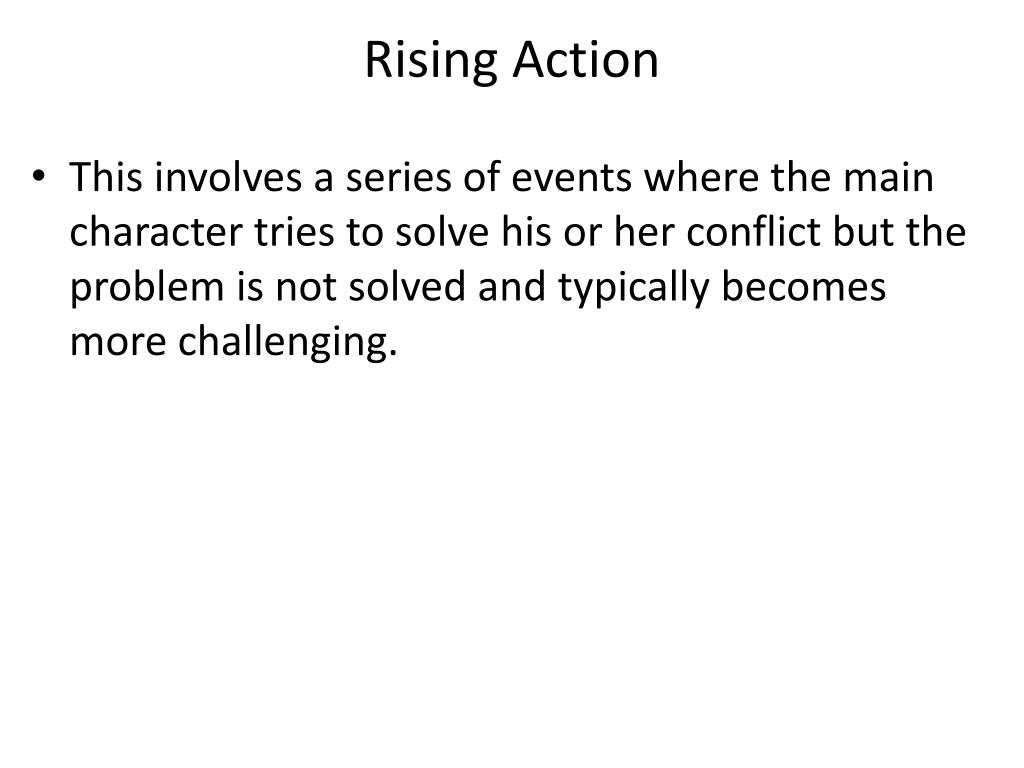 Rising Action

• This involves a series of events where the main character tries to solve his or her conflict but the problem is not solved and typically becomes more challenging.